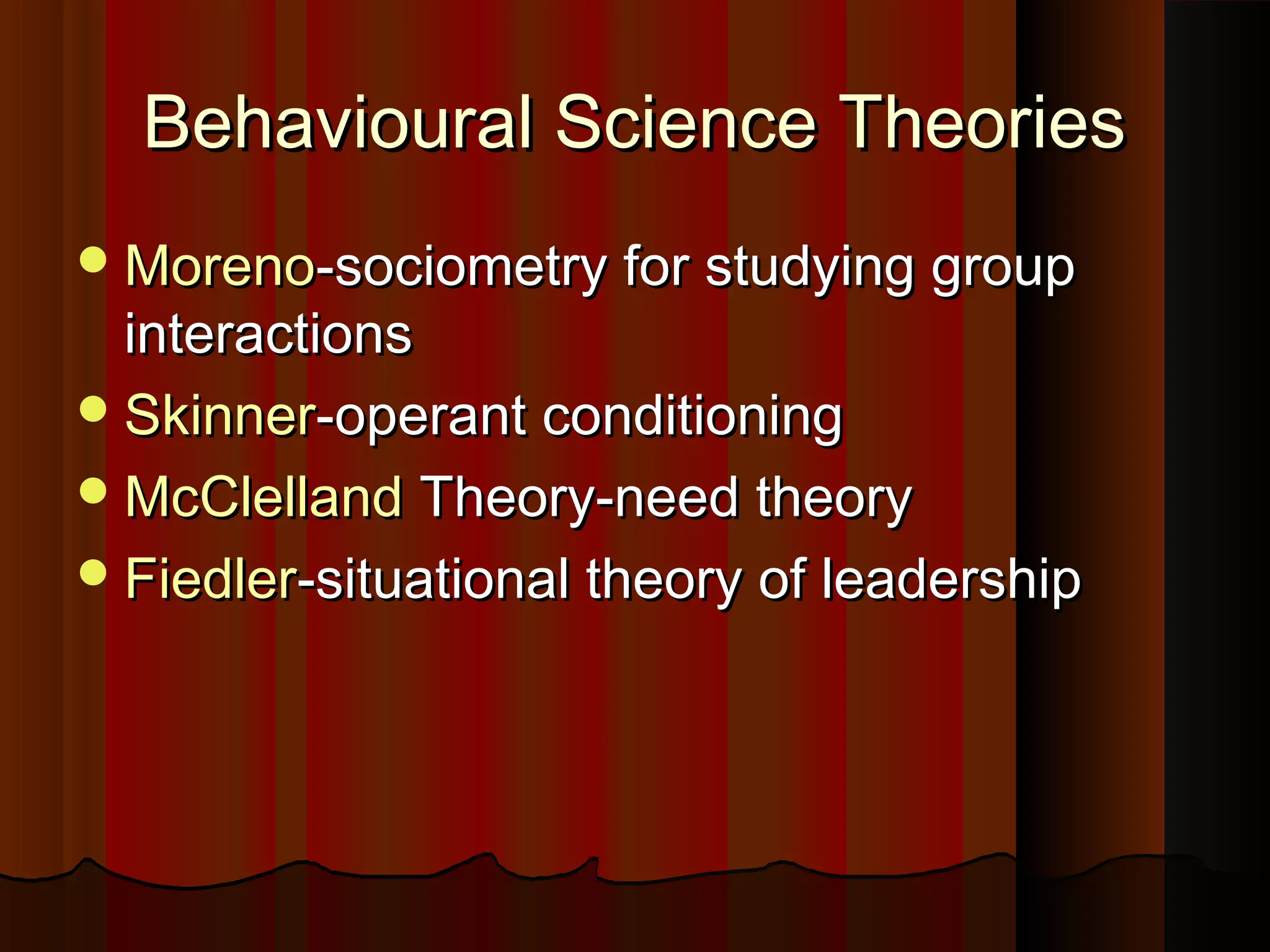 Behavioural Science Theories

- Moreno-sociometry for studying group interactions
- Skinner-operant conditioning
- McClelland Theory-need theory
- Fiedler-situational theory of leadership